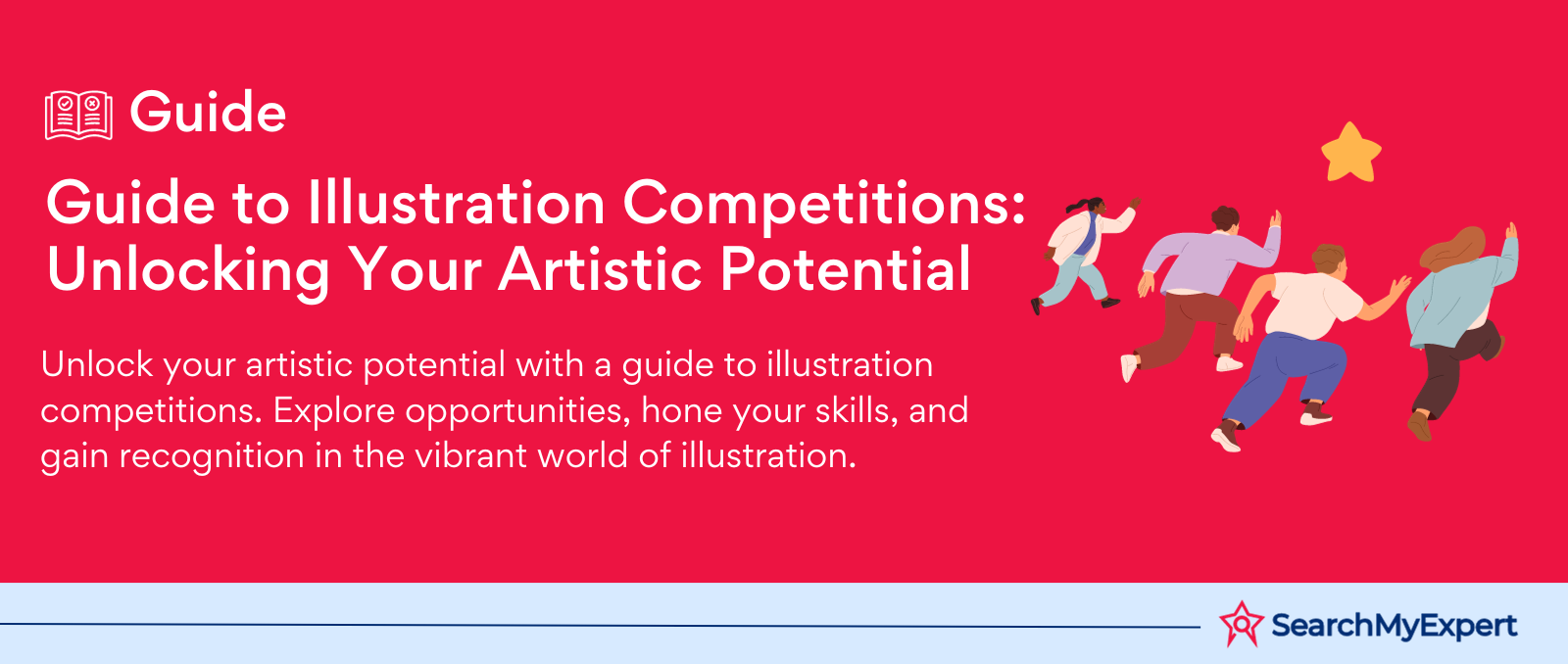 Guide

Guide to Illustration Competitions: Unlocking Your Artistic Potential

Unlock your artistic potential with a guide to illustration competitions. Explore opportunities, hone your skills, and gain recognition in the vibrant world of illustration.

SearchMyExpert